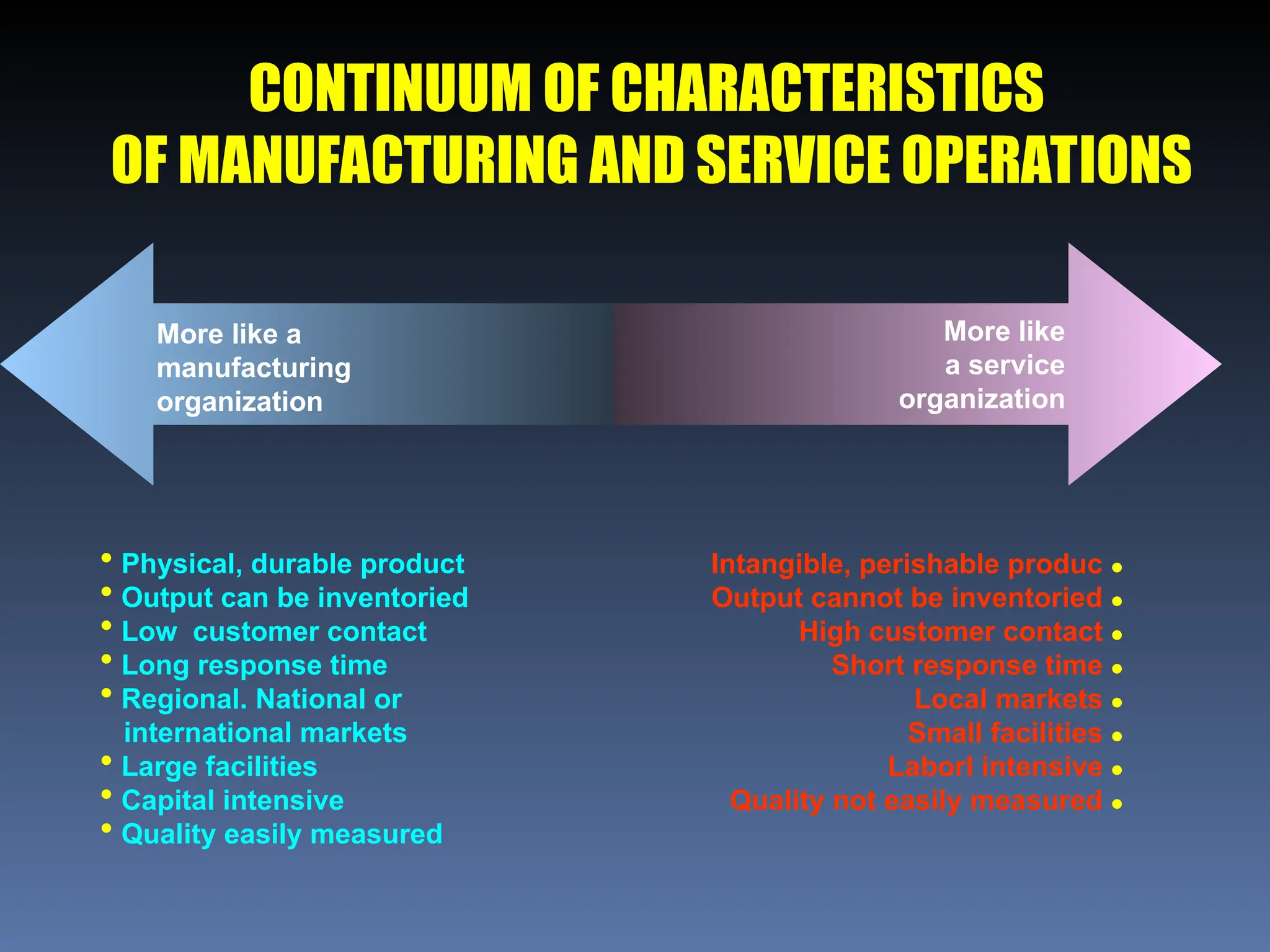 CONTINUUM OF CHARACTERISTICS OF MANUFACTURING AND SERVICE OPERATIONS

More like a manufacturing organization

More like a service organization

• Physical, durable product
• Output can be inventoried
• Low  customer contact
• Long response time
• Regional. National or international markets
• Large facilities
• Capital intensive
• Quality easily measured

Intangible, perishable produc •
Output cannot be inventoried •
High customer contact •
Short response time •
Local markets •
Small facilities •
Laborl intensive •
Quality not easily measured •